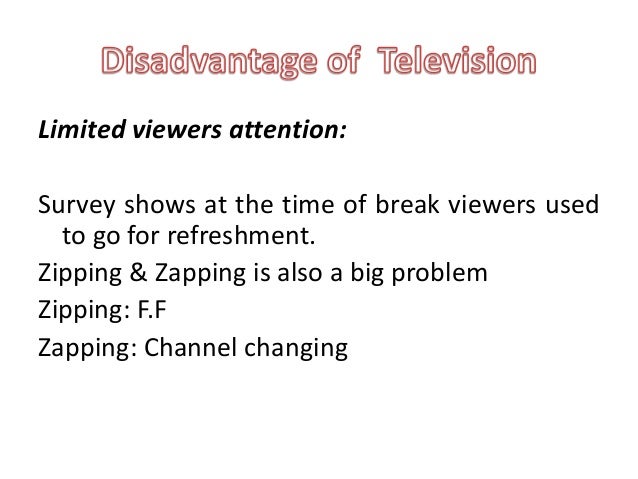 Disadvantage of Television

Limited viewers attention:

Survey shows at the time of break viewers used to go for refreshment.

Zipping & Zapping is also a big problem

Zipping: F.F

Zapping: Channel changing